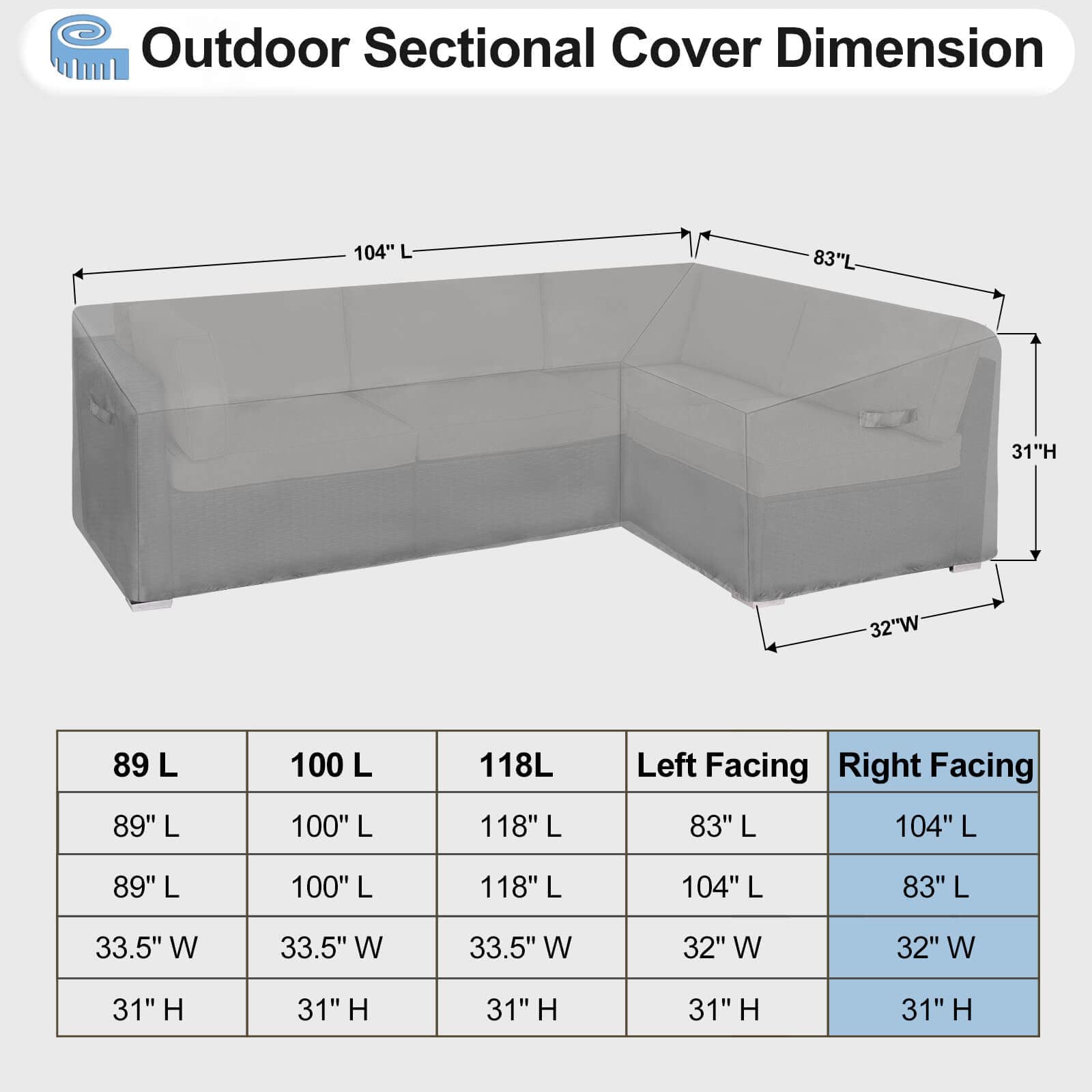 Outdoor Sectional Cover Dimension

104" L

83"L

31"H

32"W

| 89 L | 100 L | 118L | Left Facing | Right Facing |
|---|---|---|---|---|
| 89" L | 100" L | 118" L | 83" L | 104" L |
| 89" L | 100" L | 118" L | 104" L | 83" L |
| 33.5" W | 33.5" W | 33.5" W | 32" W | 32" W |
| 31" H | 31" H | 31" H | 31" H | 31" H |